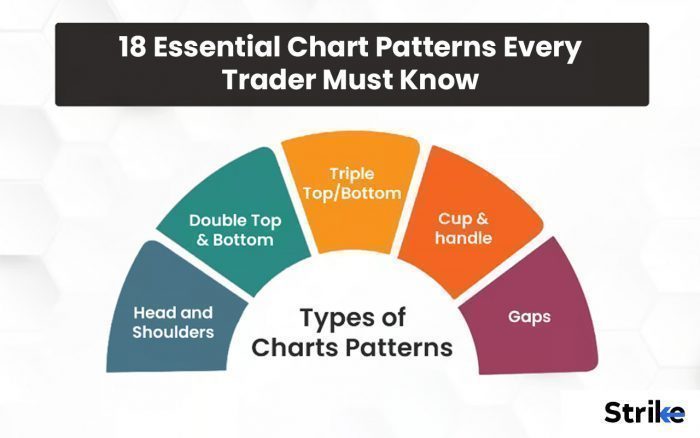 18 Essential Chart Patterns Every Trader Must Know

Head and Shoulders

Double Top & Bottom

Triple Top/Bottom

Cup & handle

Gaps

Types of Charts Patterns

Strike